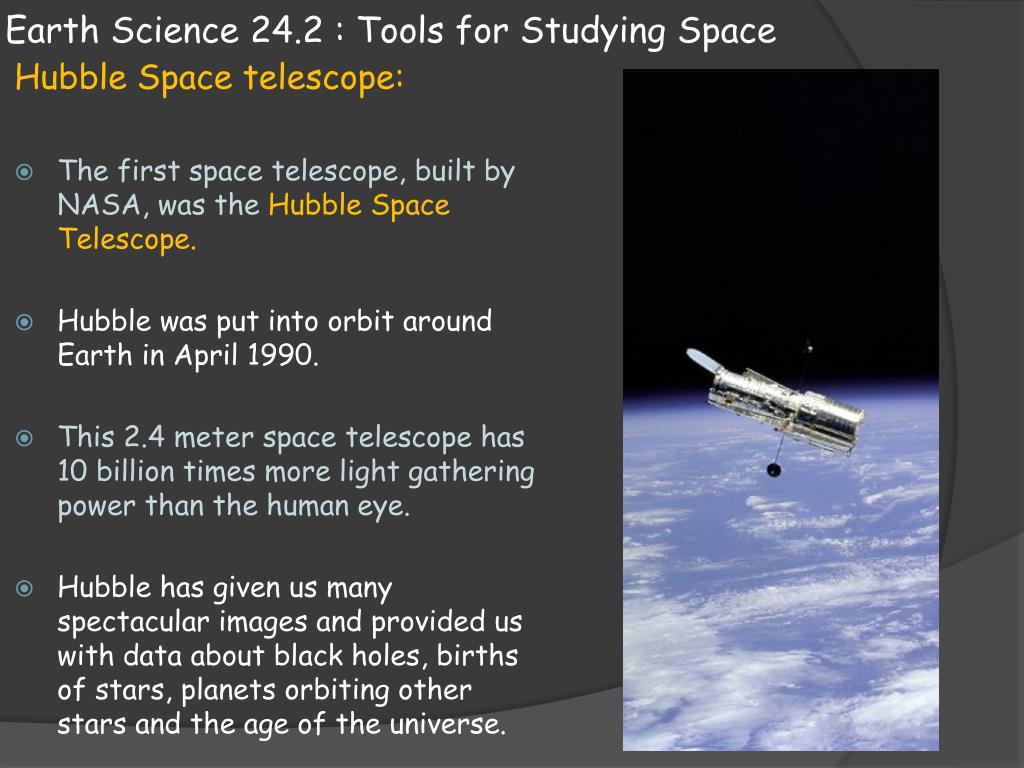 Earth Science 24.2 : Tools for Studying Space

Hubble Space telescope:

The first space telescope, built by NASA, was the Hubble Space Telescope.

Hubble was put into orbit around Earth in April 1990.

This 2.4 meter space telescope has 10 billion times more light gathering power than the human eye.

Hubble has given us many spectacular images and provided us with data about black holes, births of stars, planets orbiting other stars and the age of the universe.